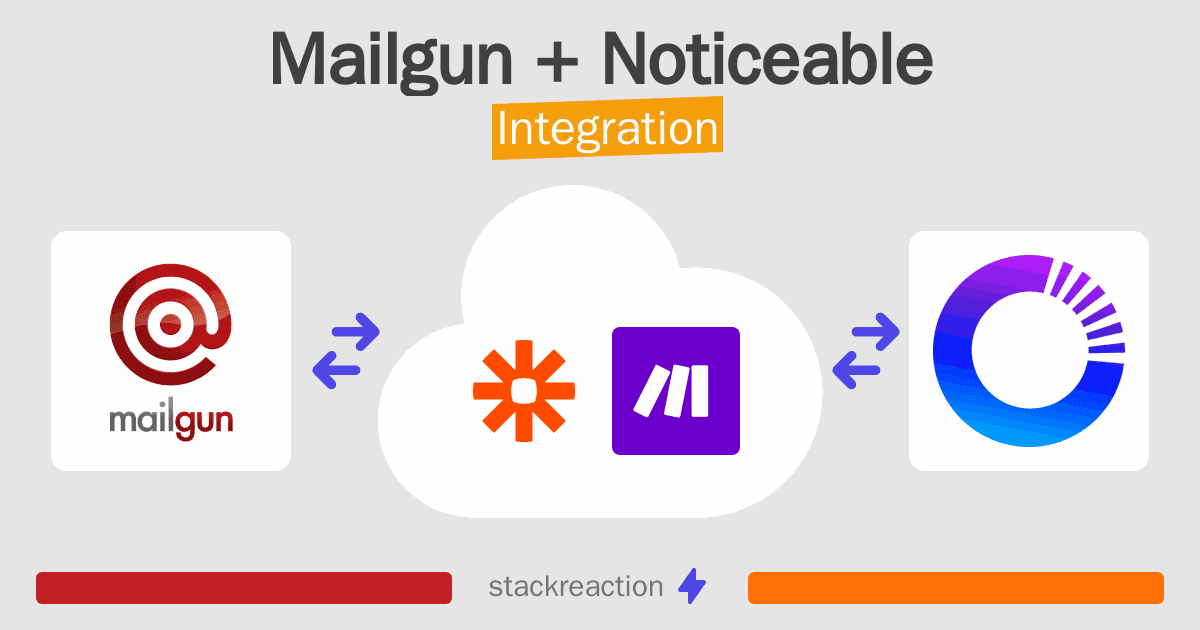 Mailgun + Noticeable
Integration

mailgun

stackreaction